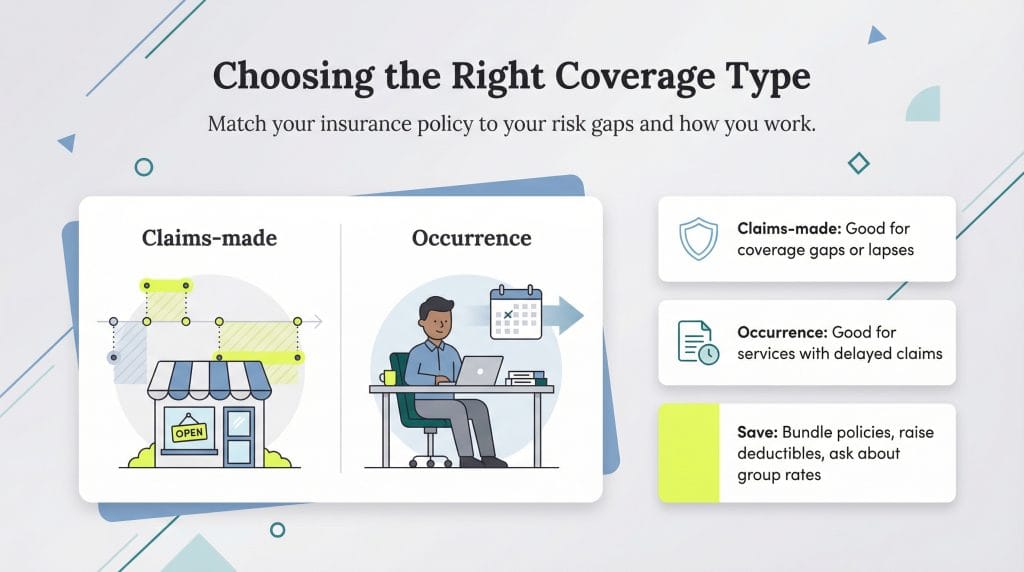 Choosing the Right Coverage Type

Match your insurance policy to your risk gaps and how you work.

Claims-made

OPEN

Occurrence

Claims-made: Good for coverage gaps or lapses

Occurrence: Good for services with delayed claims

Save: Bundle policies, raise deductibles, ask about group rates